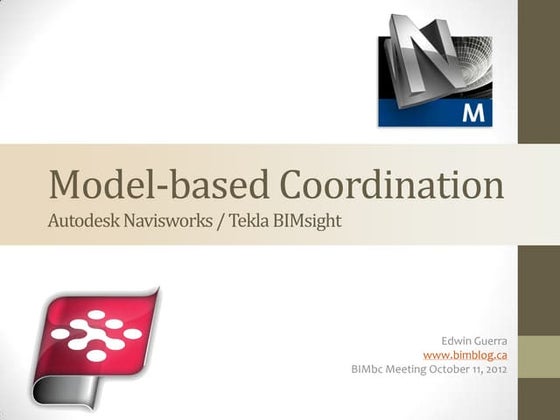 N
M

Model-based Coordination
Autodesk Navisworks / Tekla BIMsight

Edwin Guerra
www.bimblog.ca
BIMbc Meeting October 11, 2012